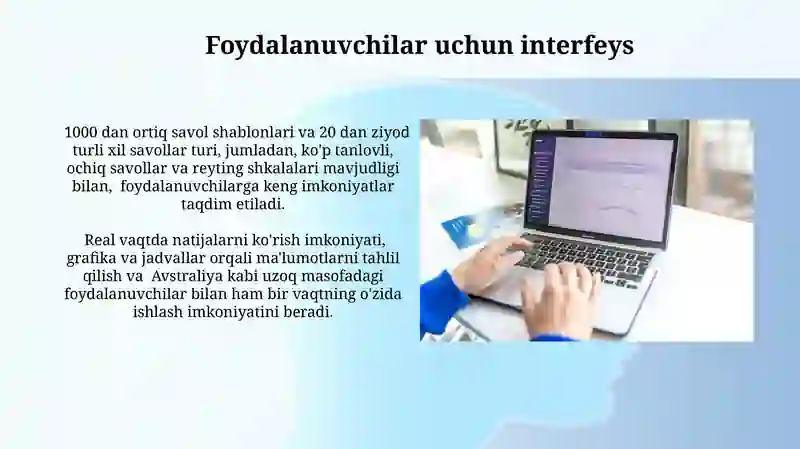 Foydalanuvchilar uchun interfeys

1000 dan ortiq savol shablonlari va 20 dan ziyod turli xil savollar turi, jumladan, ko'p tanlovli, ochiq savollar va reyting shkalalari mavjudligi bilan, foydalanuvchilarga keng imkoniyatlar taqdim etiladi.

Real vaqtda natijalarni ko'rish imkoniyati, grafika va jadvallar orqali ma'lumotlarni tahlil qilish va Avstraliya kabi uzoq masofadagi foydalanuvchilar bilan ham bir vaqtning o'zida ishlash imkoniyatini beradi.